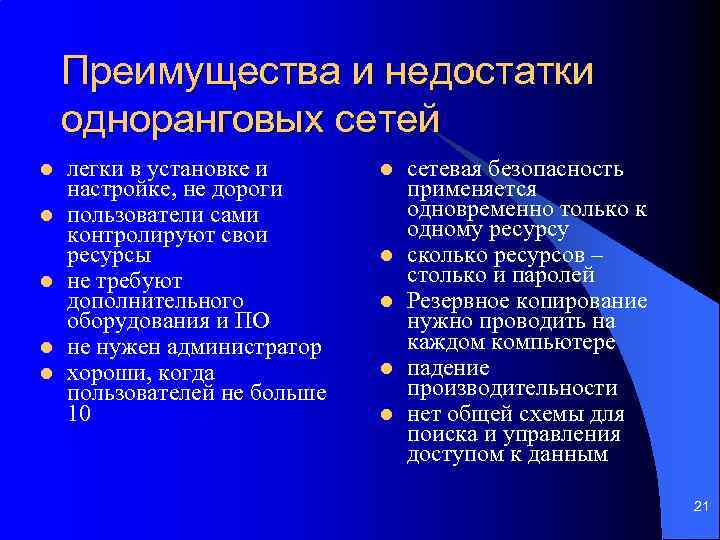 Преимущества и недостатки одноранговых сетей

- легки в установке и настройке, не дороги
- пользователи сами контролируют свои ресурсы
- не требуют дополнительного оборудования и ПО
- не нужен администратор
- хороши, когда пользователей не больше 10

- сетевая безопасность применяется одновременно только к одному ресурсу
- сколько ресурсов – столько и паролей
- Резервное копирование нужно проводить на каждом компьютере
- падение производительности
- нет общей схемы для поиска и управления доступом к данным

21